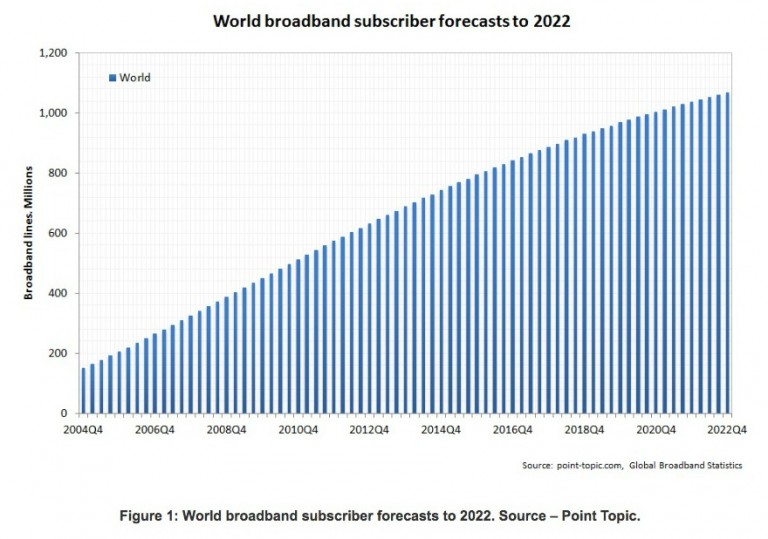 World broadband subscriber forecasts to 2022

World

Broadband lines. Millions

1,200
1,000
800
600
400
200
0

2004Q4 2006Q4 2008Q4 2010Q4 2012Q4 2014Q4 2016Q4 2018Q4 2020Q4 2022Q4

Source: point-topic.com, Global Broadband Statistics

Figure 1: World broadband subscriber forecasts to 2022. Source – Point Topic.